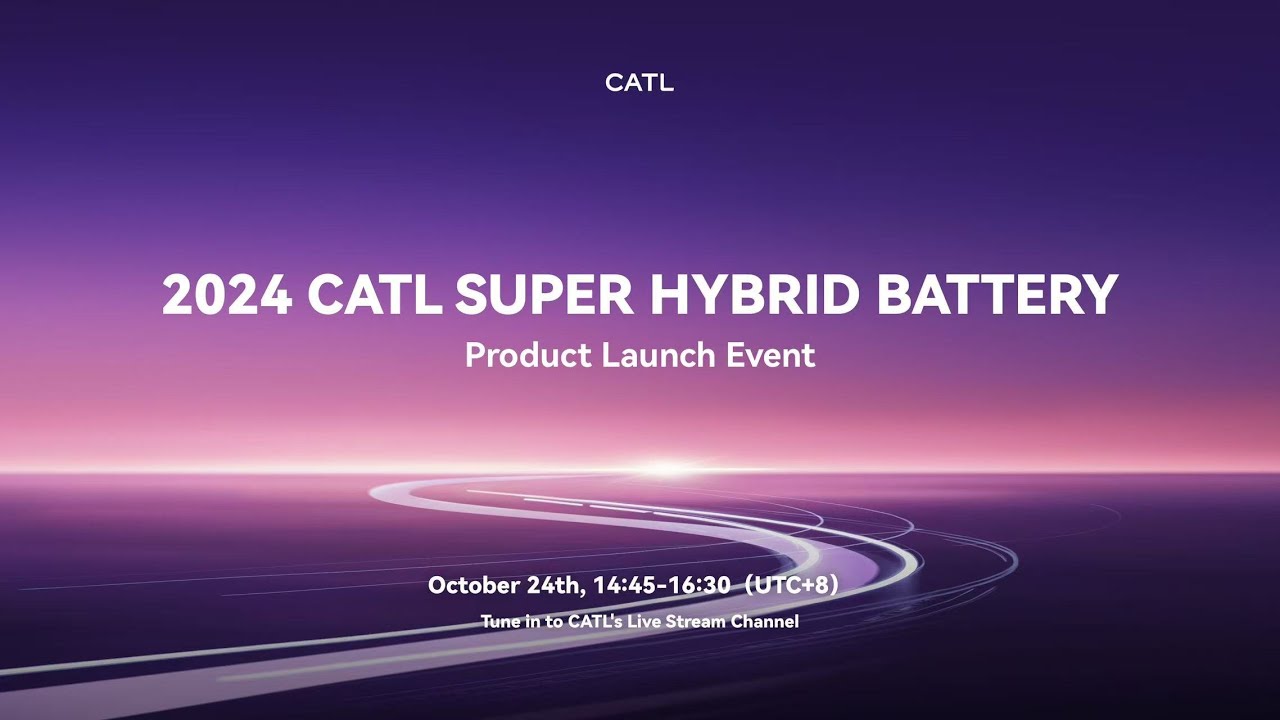 CATL

2024 CATL SUPER HYBRID BATTERY
Product Launch Event

October 24th, 14:45-16:30 (UTC+8)
Tune in to CATL's Live Stream Channel